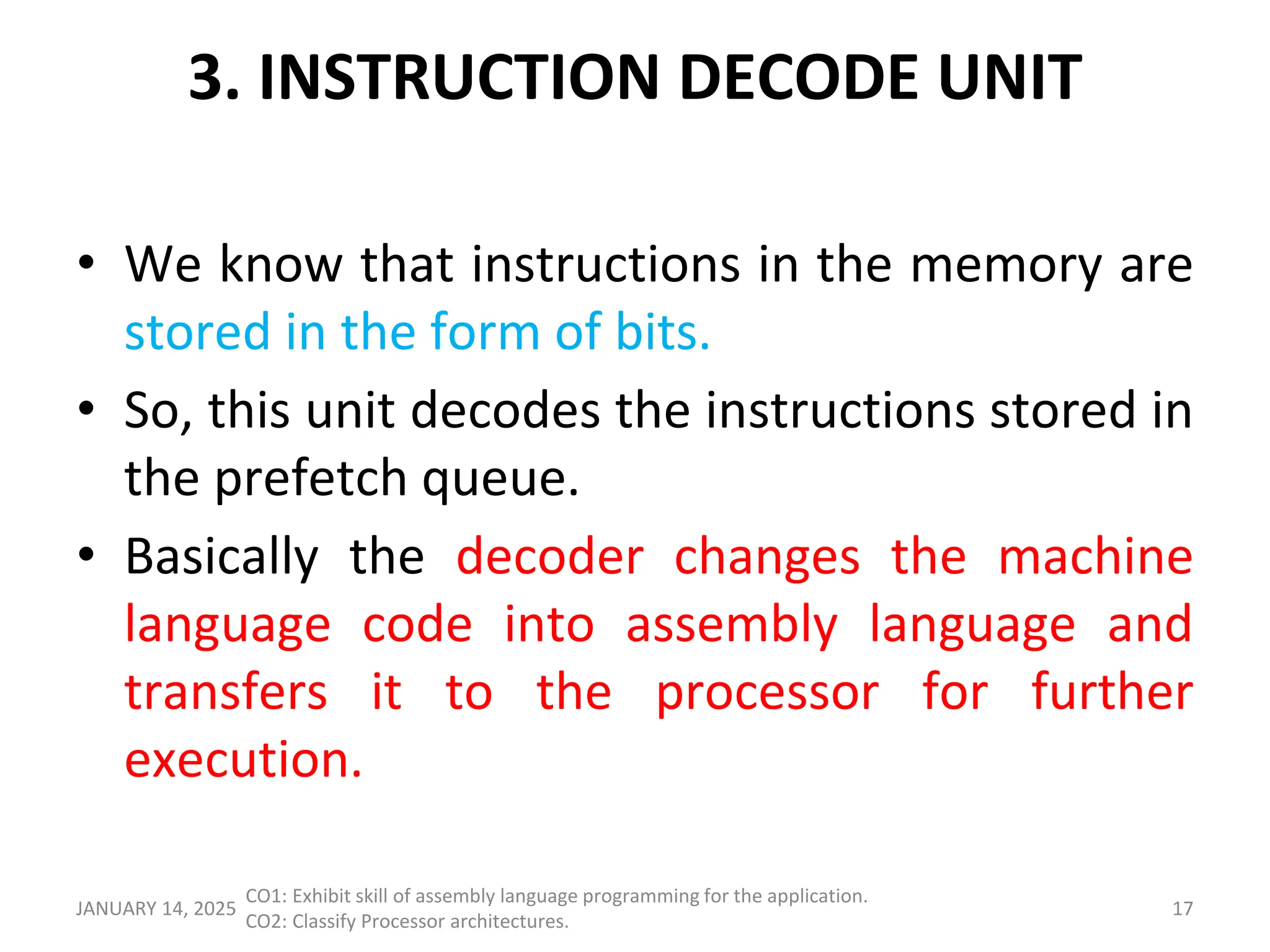 3. INSTRUCTION DECODE UNIT

• We know that instructions in the memory are stored in the form of bits.

• So, this unit decodes the instructions stored in the prefetch queue.

• Basically the decoder changes the machine language code into assembly language and transfers it to the processor for further execution.

JANUARY 14, 2025

CO1: Exhibit skill of assembly language programming for the application.
CO2: Classify Processor architectures.

17